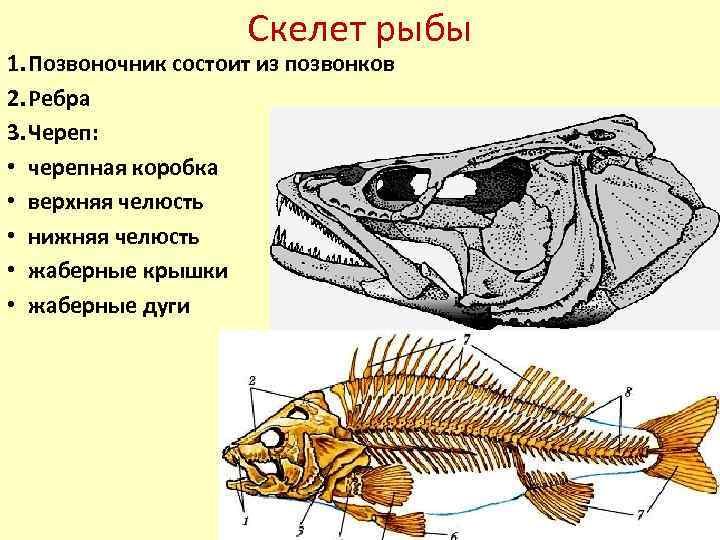 Скелет рыбы

1. Позвоночник состоит из позвонков
2. Ребра
3. Череп:
• черепная коробка
• верхняя челюсть
• нижняя челюсть
• жаберные крышки
• жаберные дуги

7
2
8
1
3
6
7